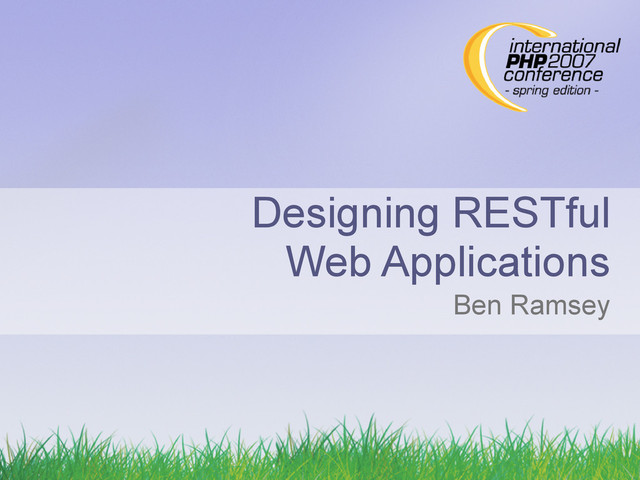 international
PHP 2007
conference
- spring edition -

Designing RESTful Web Applications

Ben Ramsey